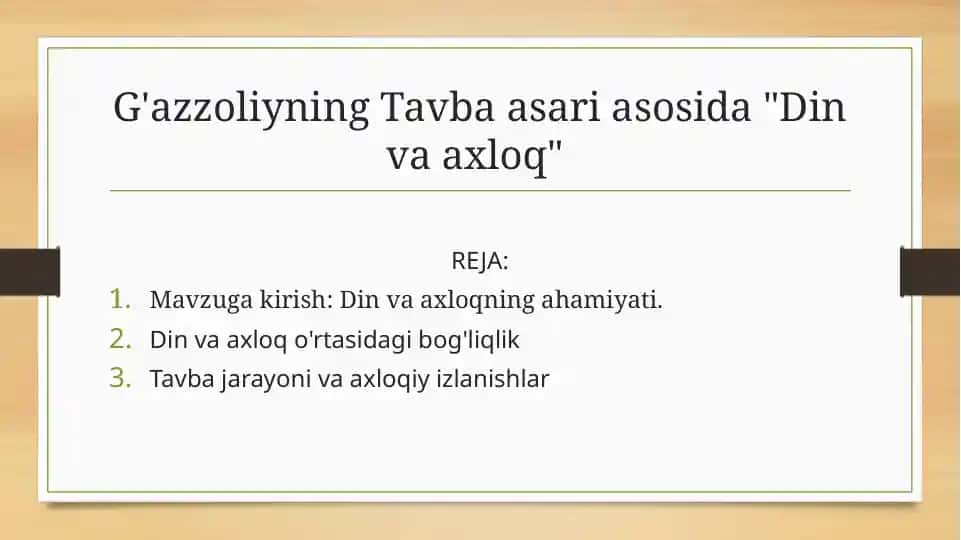 G'azzoliyning Tavba asari asosida "Din va axloq"

REJA:

1. Mavzuga kirish: Din va axloqning ahamiyati.
2. Din va axloq o'rtasidagi bog'liqlik
3. Tavba jarayoni va axloqiy izlanishlar